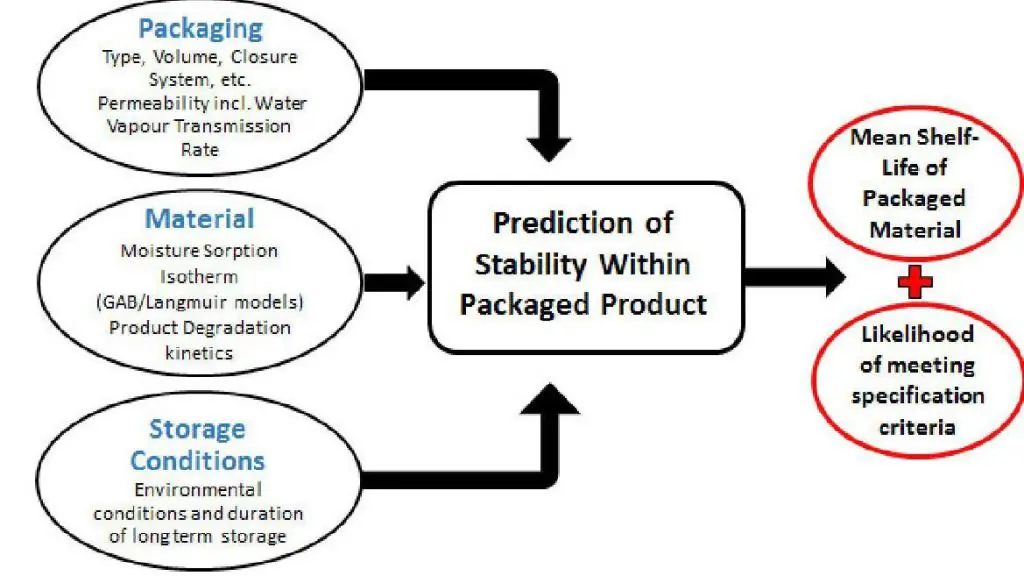 Packaging
Type, Volume, Closure System, etc.
Permeability incl. Water Vapour Transmission Rate

Material
Moisture Sorption Isotherm
(GAB/Langmuir models)
Product Degradation kinetics

Storage Conditions
Environmental conditions and duration of long term storage

Prediction of Stability Within Packaged Product

Mean Shelf-Life of Packaged Material

Likelihood of meeting specification criteria